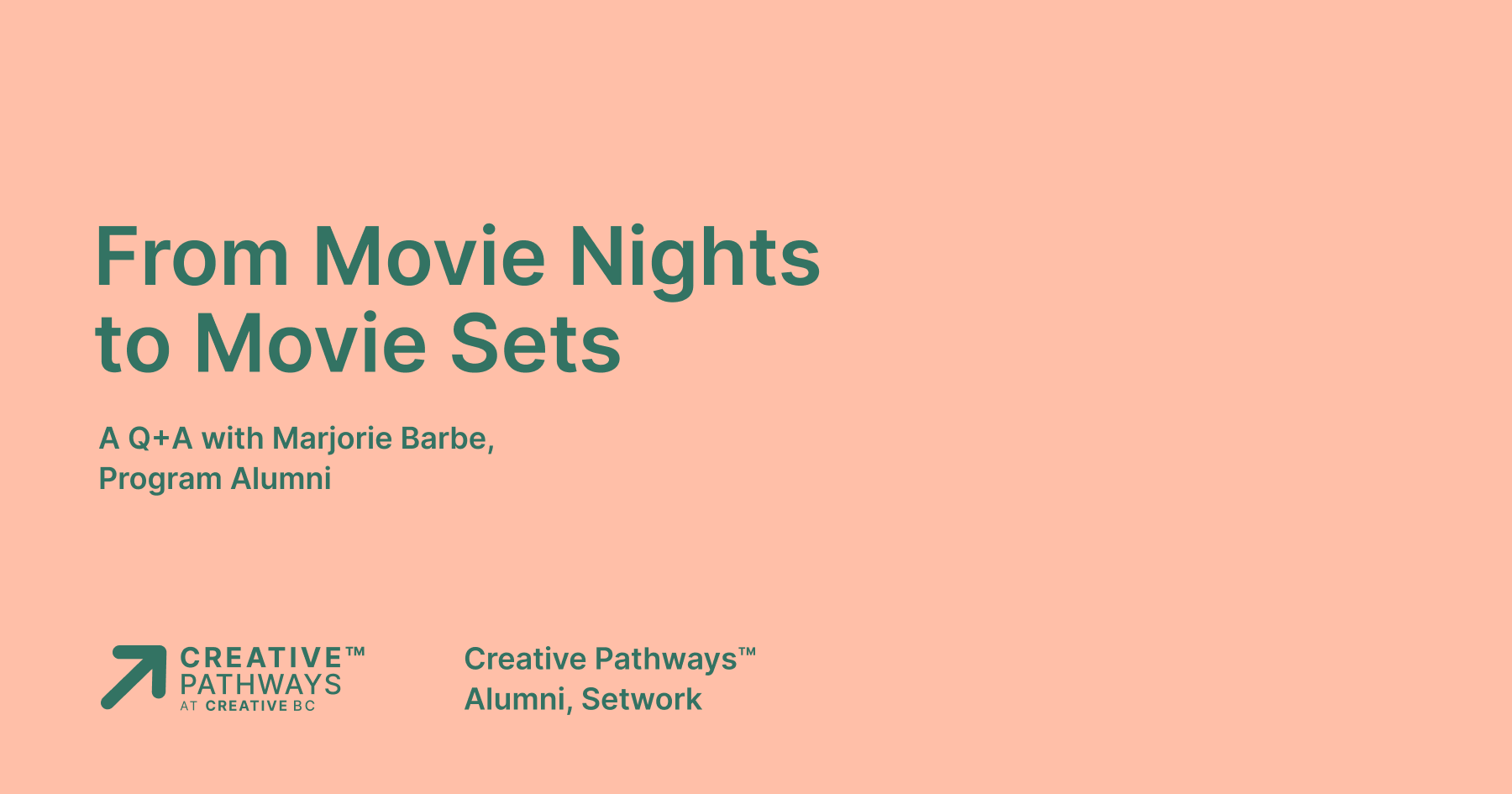 From Movie Nights to Movie Sets

A Q+A with Marjorie Barbe, Program Alumni

CREATIVE™
PATHWAYS
AT CREATIVE BC

Creative Pathways™
Alumni, Setwork